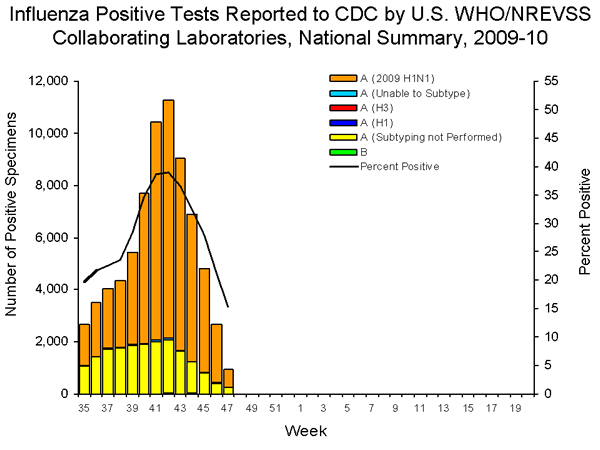 Influenza Positive Tests Reported to CDC by U.S. WHO/NREVSS Collaborating Laboratories, National Summary, 2009-10

A (2009 H1N1)
A (Unable to Subtype)
A (H3)
A (H1)
A (Subtyping not Performed)
B
Percent Positive

Number of Positive Specimens

12,000
10,000
8,000
6,000
4,000
2,000
0

Percent Positive

55
50
45
40
35
30
25
20
15
10
5
0

35 37 39 41 43 45 47 49 51 1 3 5 7 9 11 13 15 17 19

Week